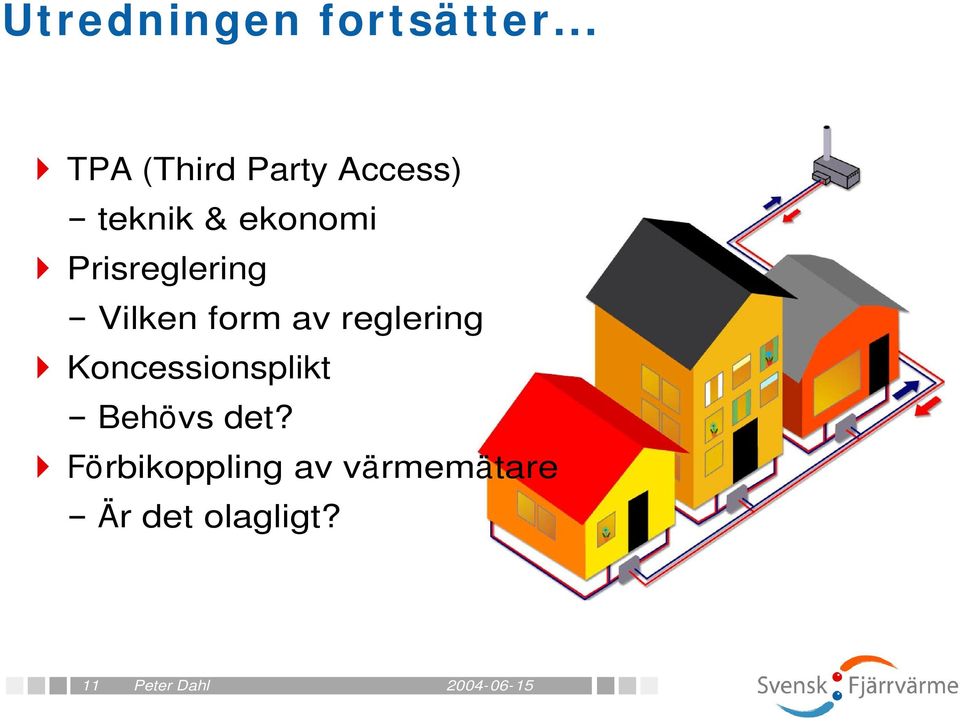 Utredningen fortsätter...

TPA (Third Party Access)
– teknik & ekonomi

Prisreglering
– Vilken form av reglering

Koncessionsplikt
– Behövs det?

Förbikoppling av värmemätare
– Är det olagligt?

11 Peter Dahl 2004-06-15

Svensk Fjärrvärme